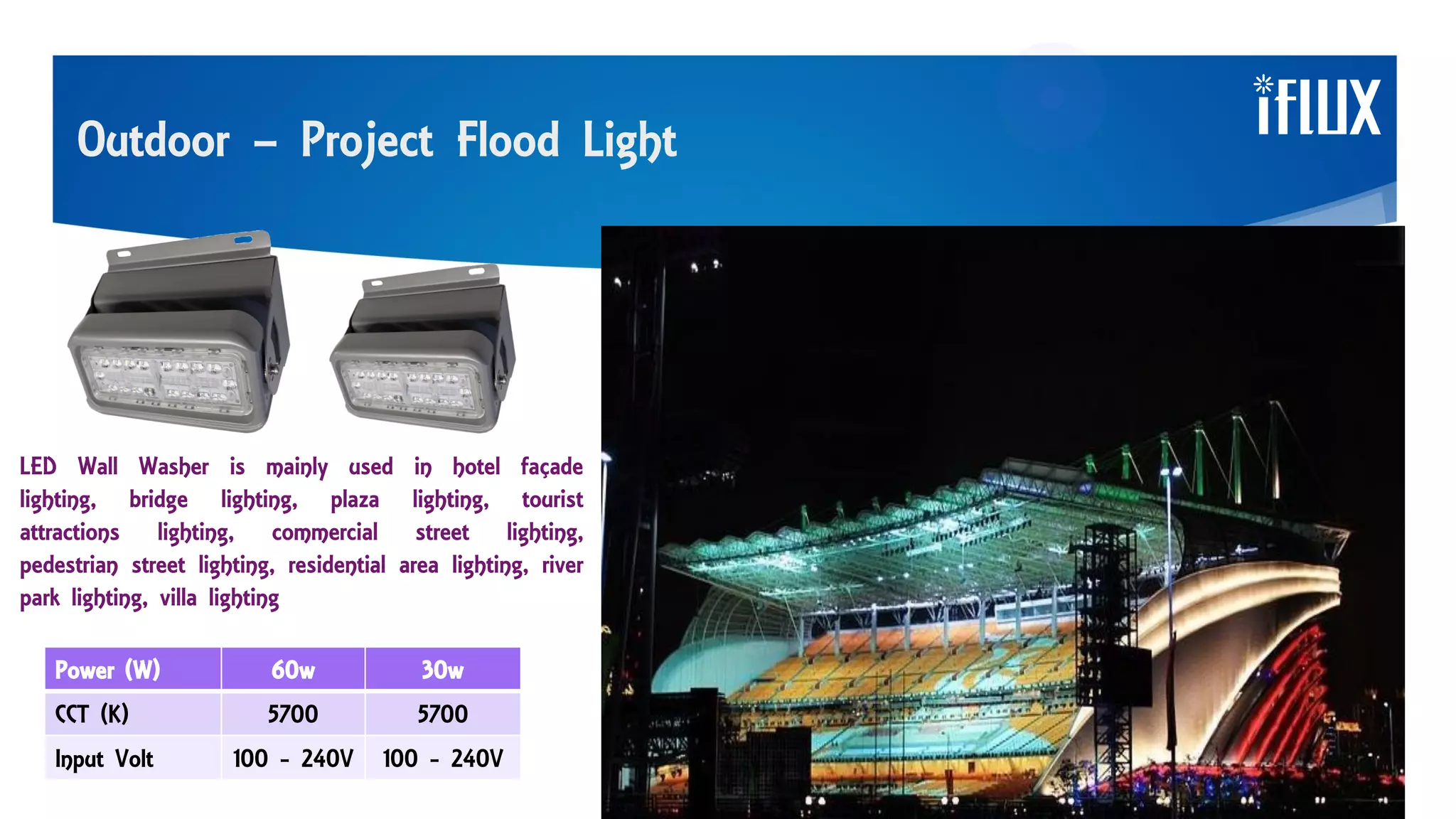 Outdoor – Project Flood Light

iFLUX

LED Wall Washer is mainly used in hotel façade lighting, bridge lighting, plaza lighting, tourist attractions lighting, commercial street lighting, pedestrian street lighting, residential area lighting, river park lighting, villa lighting

| Power (W) | 60w | 30w |
|---|---|---|
| CCT (K) | 5700 | 5700 |
| Input Volt | 100 - 240V | 100 - 240V |